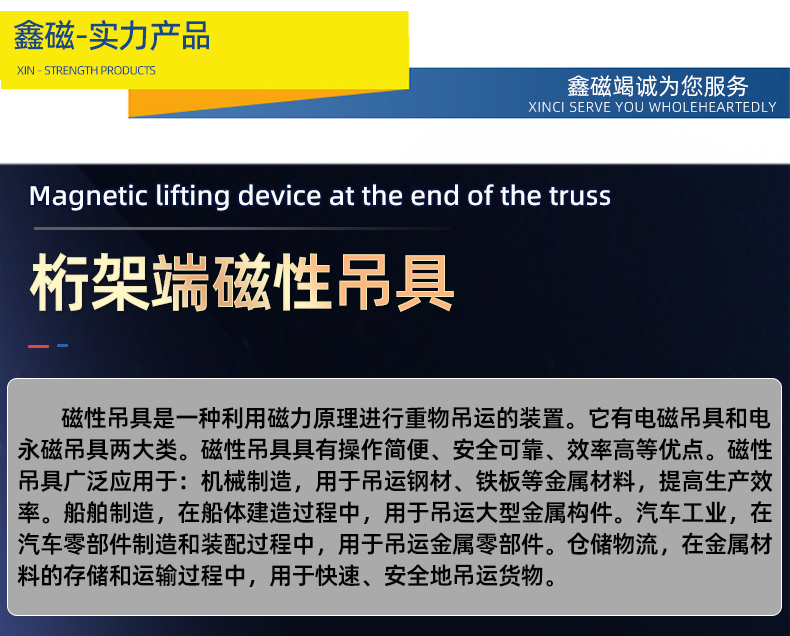 鑫磁-实力产品
XIN - STRENGTH PRODUCTS

鑫磁竭诚为您服务
XINCI SERVE YOU WHOLEHEARTEDLY

Magnetic lifting device at the end of the truss

桁架端磁性吊具

磁性吊具是一种利用磁力原理进行重物吊运的装置。它有电磁吊具和电永磁吊具两大类。磁性吊具具有操作简便、安全可靠、效率高等优点。磁性吊具广泛应用于：机械制造，用于吊运钢材、铁板等金属材料，提高生产效率。船舶制造，在船体建造过程中，用于吊运大型金属构件。汽车工业，在汽车零部件制造和装配过程中，用于吊运金属零部件。仓储物流，在金属材料的存储和运输过程中，用于快速、安全地吊运货物。